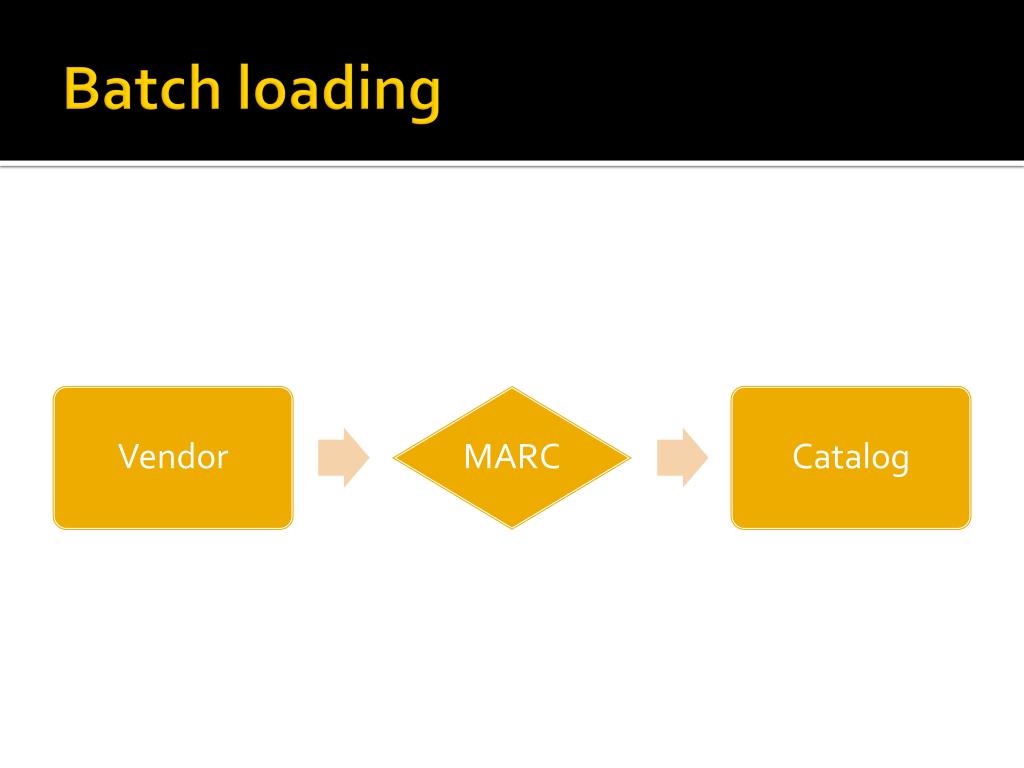 Batch loading

Vendor

MARC

Catalog